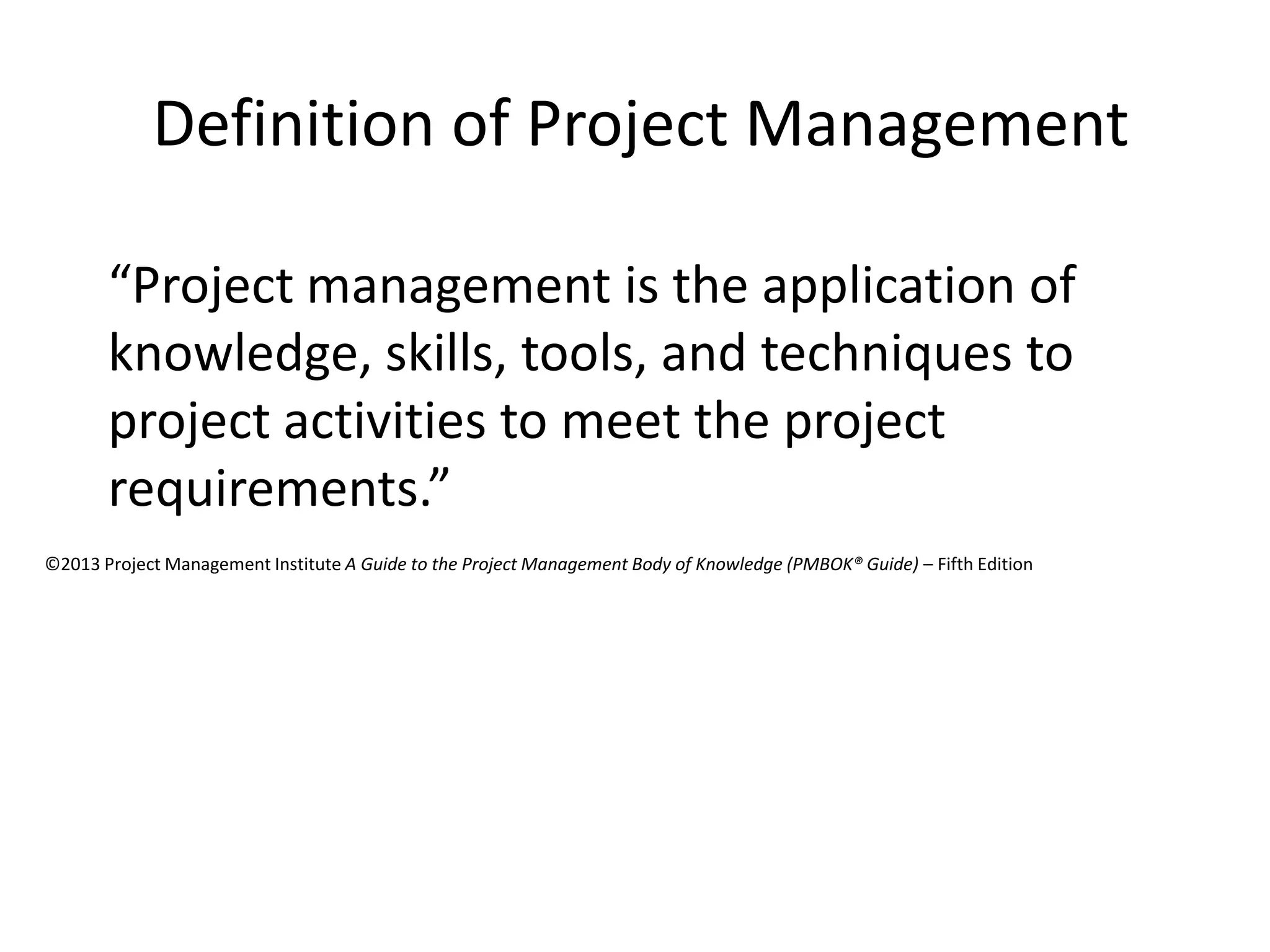 Definition of Project Management

“Project management is the application of knowledge, skills, tools, and techniques to project activities to meet the project requirements.”

©2013 Project Management Institute A Guide to the Project Management Body of Knowledge (PMBOK® Guide) – Fifth Edition